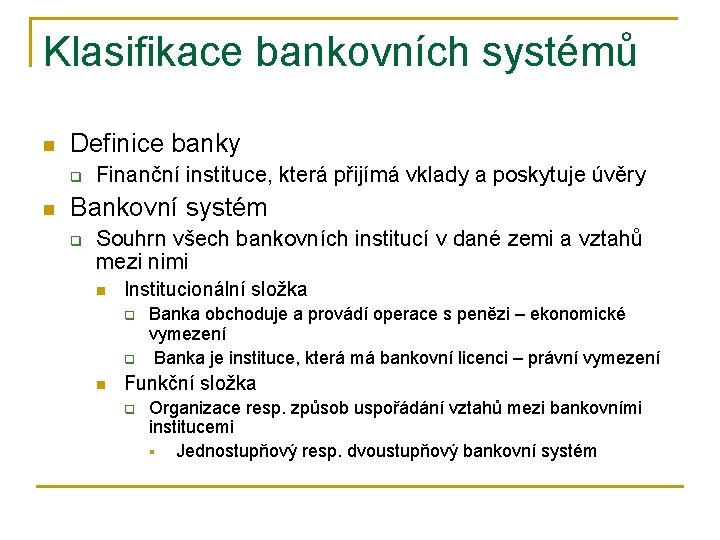 Klasifikace bankovních systémů

Definice banky

Finanční instituce, která přijímá vklady a poskytuje úvěry

Bankovní systém

Souhrn všech bankovních institucí v dané zemi a vztahů mezi nimi

Institucionální složka

Banka obchoduje a provádí operace s penězi – ekonomické vymezení

Banka je instituce, která má bankovní licenci – právní vymezení

Funkční složka

Organizace resp. způsob uspořádání vztahů mezi bankovními institucemi

Jednostupňový resp. dvoustupňový bankovní systém